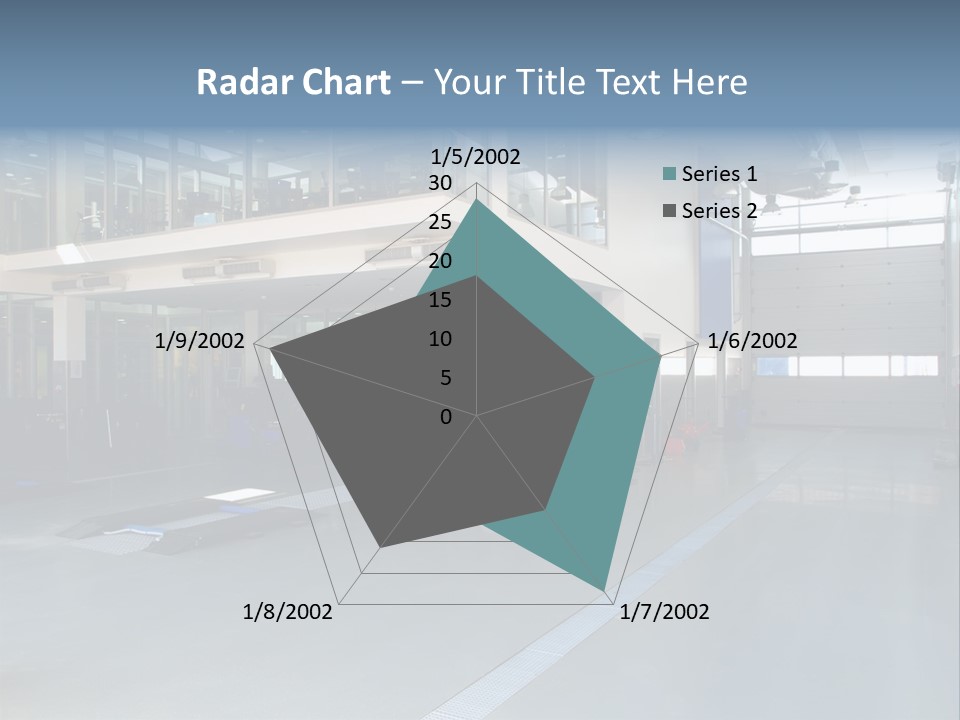 Radar Chart – Your Title Text Here

1/5/2002
30
25
20
15
10
5
0
1/6/2002
1/7/2002
1/8/2002
1/9/2002

Series 1
Series 2